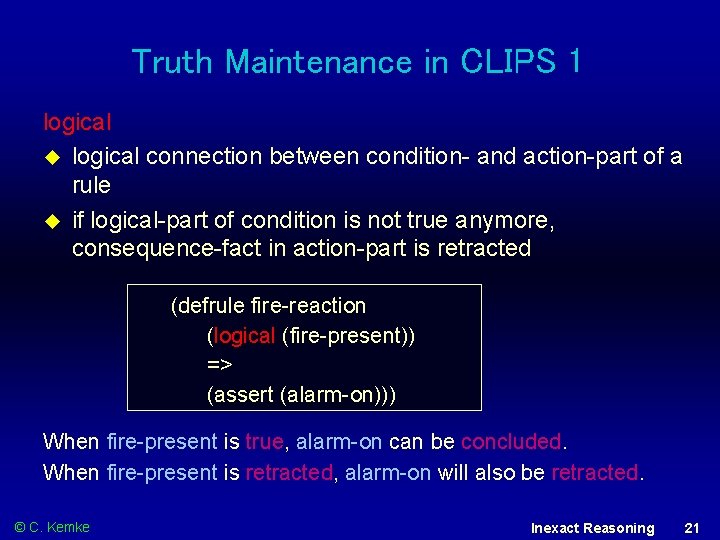 Truth Maintenance in CLIPS 1

logical

◆ logical connection between condition- and action-part of a rule

◆ if logical-part of condition is not true anymore, consequence-fact in action-part is retracted

(defrule fire-reaction
(logical (fire-present))
=>
(assert (alarm-on)))

When fire-present is true, alarm-on can be concluded.
When fire-present is retracted, alarm-on will also be retracted.

© C. Kemke

Inexact Reasoning 21